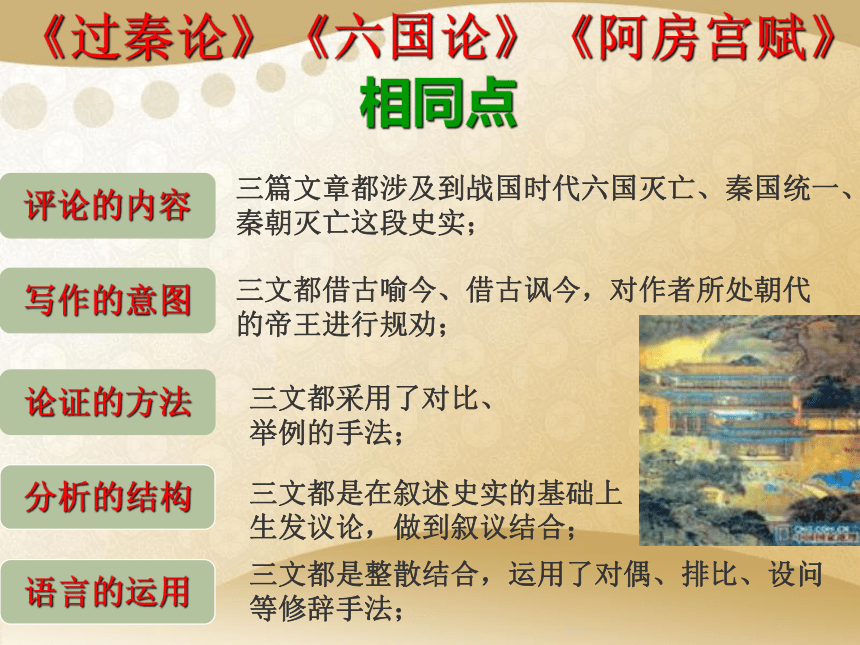 《过秦论》《六国论》《阿房宫赋》

相同点

评论的内容

三篇文章都涉及到战国时代六国灭亡、秦国统一、秦朝灭亡这段史实；

写作的意图

三文都借古喻今、借古讽今，对作者所处朝代的帝王进行规劝；

论证的方法

三文都采用了对比、举例的手法；

分析的结构

三文都是在叙述史实的基础上生发议论，做到叙议结合；

语言的运用

三文都是整散结合，运用了对偶、排比、设问等修辞手法；